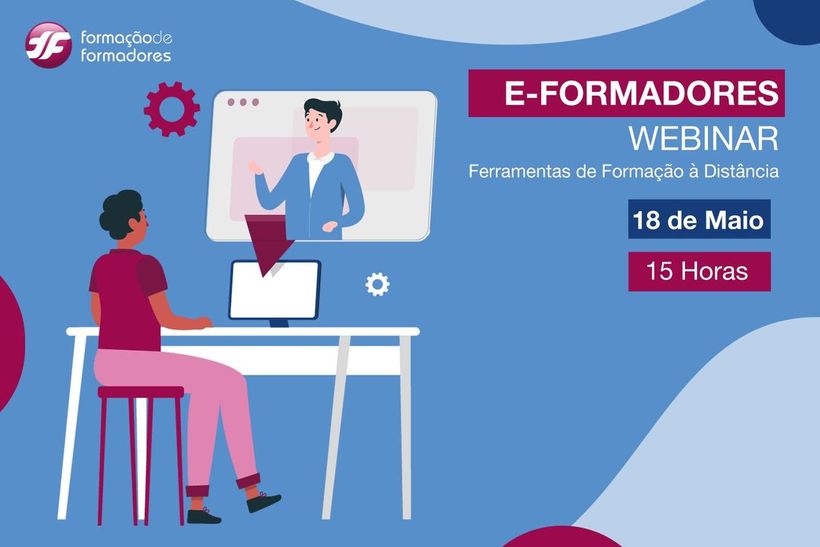 formaçãode formadores

E-FORMADORES
WEBINAR
Ferramentas de Formação à Distância

18 de Maio

15 Horas